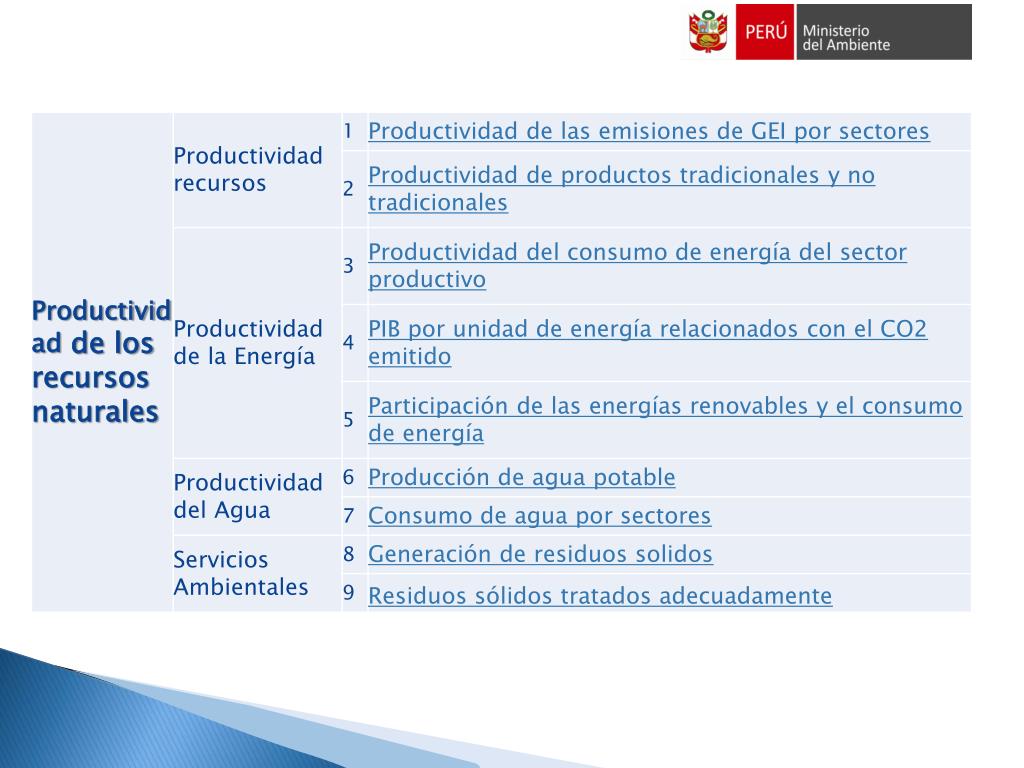 PERÚ Ministerio del Ambiente

| Productividad de los recursos naturales | Productividad recursos | 1 | Productividad de las emisiones de GEI por sectores |
|---|---|---|---|
| | | 2 | Productividad de productos tradicionales y no tradicionales |
| | Productividad de la Energía | 3 | Productividad del consumo de energía del sector productivo |
| | | 4 | PIB por unidad de energía relacionados con el CO2 emitido |
| | | 5 | Participación de las energías renovables y el consumo de energía |
| | Productividad del Agua | 6 | Producción de agua potable |
| | | 7 | Consumo de agua por sectores |
| | Servicios Ambientales | 8 | Generación de residuos solidos |
| | | 9 | Residuos sólidos tratados adecuadamente |